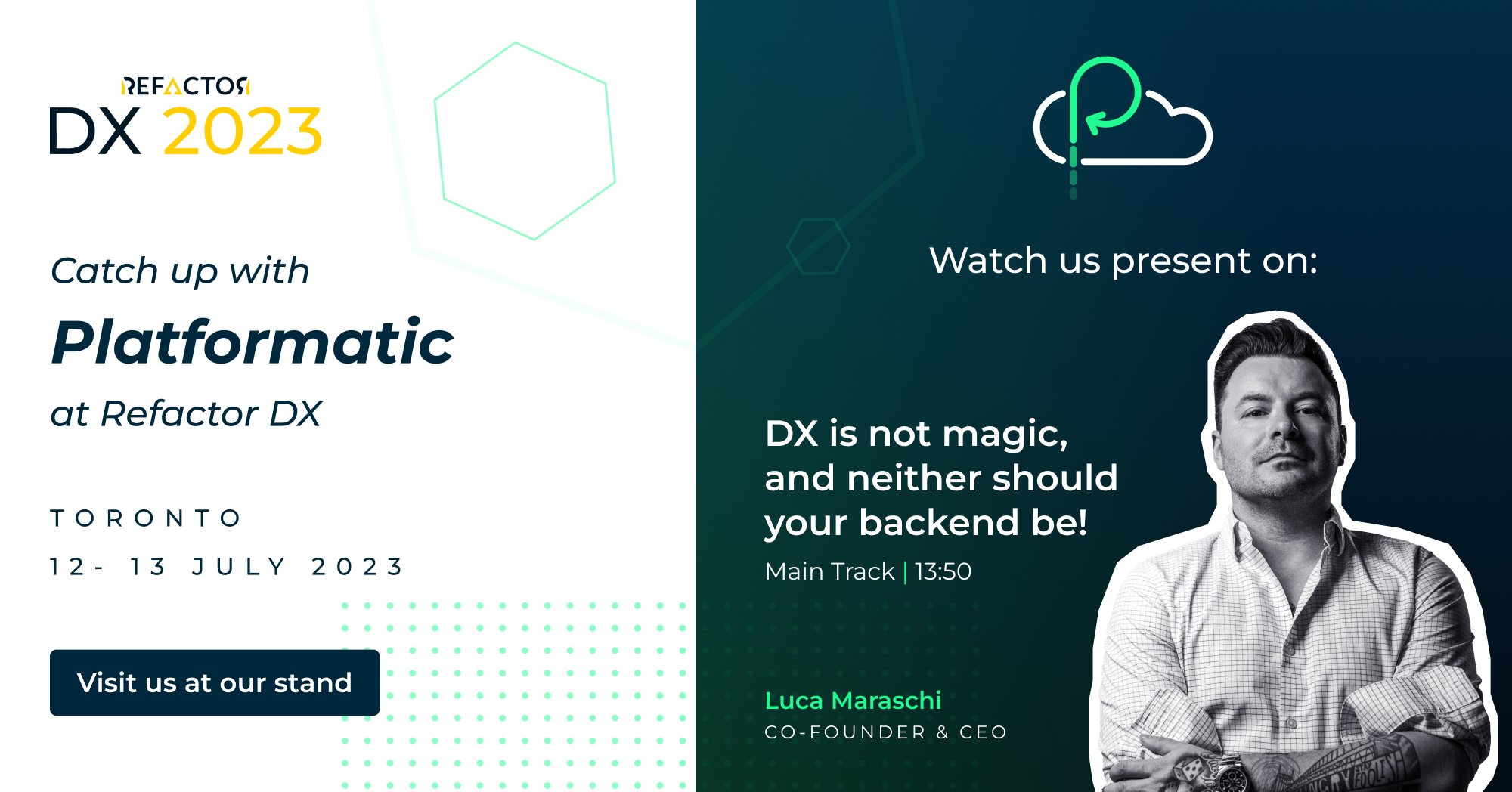 REFACTOR
DX 2023

Catch up with
Platformatic
at Refactor DX

TORONTO
12- 13 JULY 2023

Visit us at our stand

Watch us present on:

DX is not magic, and neither should your backend be!
Main Track | 13:50

Luca Maraschi
CO-FOUNDER & CEO